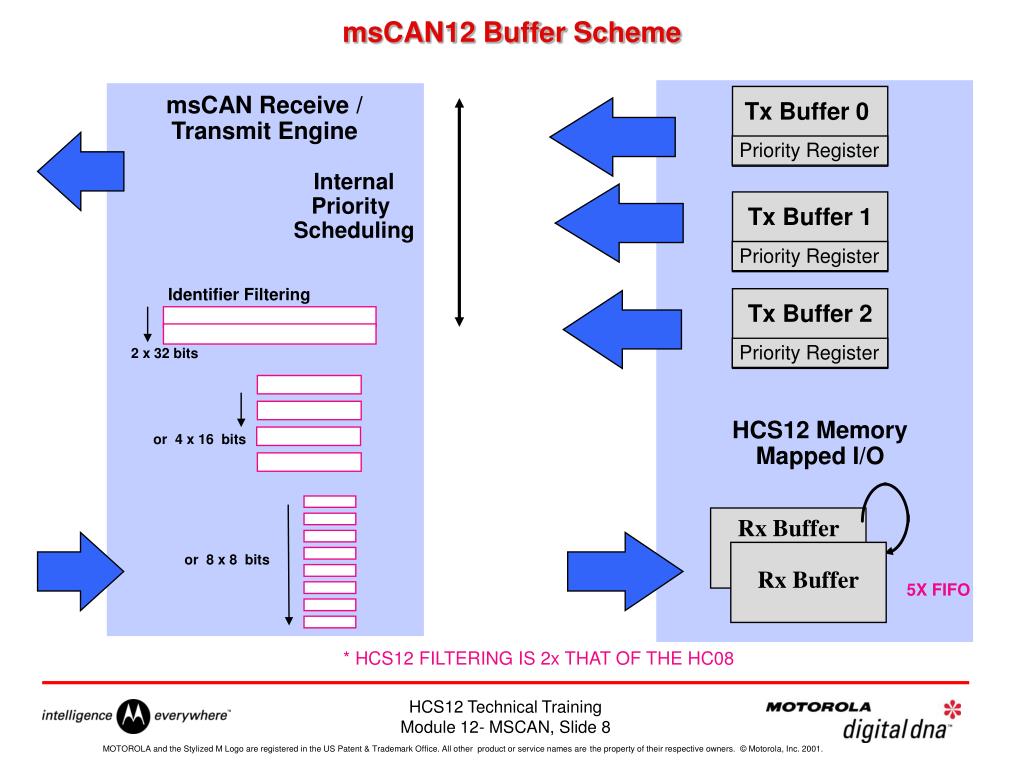 msCAN12 Buffer Scheme

msCAN Receive / Transmit Engine

Internal Priority Scheduling

Identifier Filtering

2 x 32 bits

or 4 x 16 bits

or 8 x 8 bits

Tx Buffer 0
Priority Register

Tx Buffer 1
Priority Register

Tx Buffer 2
Priority Register

HCS12 Memory Mapped I/O

Rx Buffer

Rx Buffer

5X FIFO

* HCS12 FILTERING IS 2x THAT OF THE HC08

intelligence everywhere™

HCS12 Technical Training
Module 12- MSCAN, Slide 8

MOTOROLA
digital dna™

MOTOROLA and the Stylized M Logo are registered in the US Patent & Trademark Office. All other product or service names are the property of their respective owners. © Motorola, Inc. 2001.